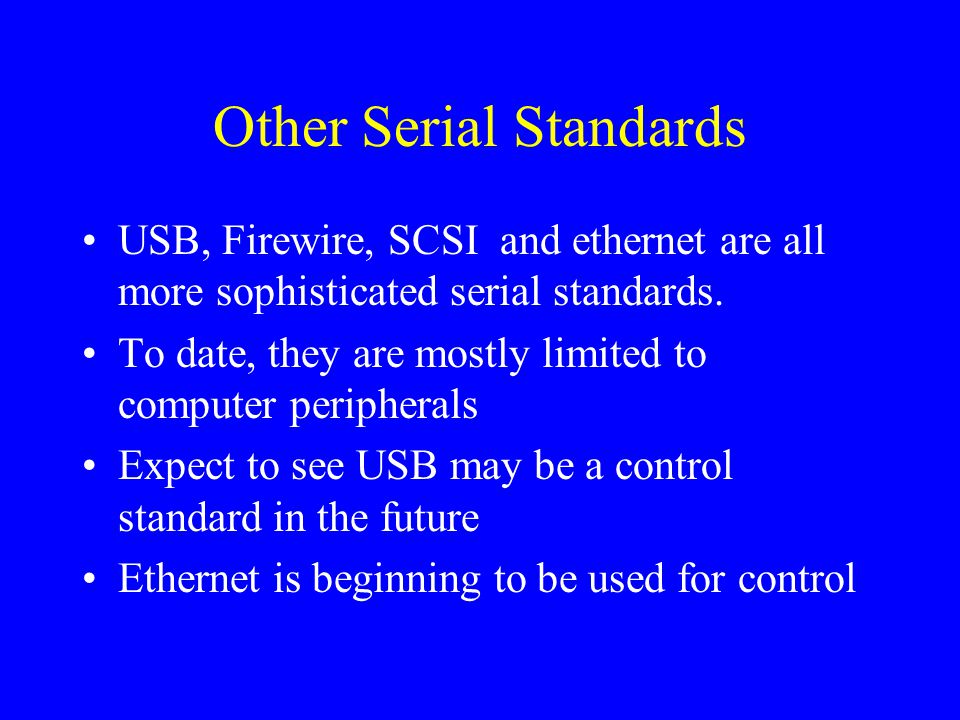 Other Serial Standards

• USB, Firewire, SCSI and ethernet are all more sophisticated serial standards.
• To date, they are mostly limited to computer peripherals
• Expect to see USB may be a control standard in the future
• Ethernet is beginning to be used for control